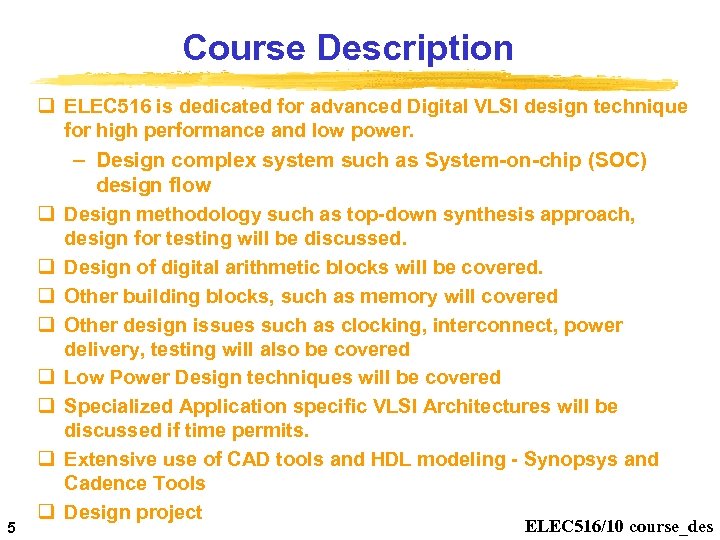 Course Description

❑ ELEC516 is dedicated for advanced Digital VLSI design technique for high performance and low power.

– Design complex system such as System-on-chip (SOC) design flow

❑ Design methodology such as top-down synthesis approach, design for testing will be discussed.

❑ Design of digital arithmetic blocks will be covered.

❑ Other building blocks, such as memory will covered

❑ Other design issues such as clocking, interconnect, power delivery, testing will also be covered

❑ Low Power Design techniques will be covered

❑ Specialized Application specific VLSI Architectures will be discussed if time permits.

❑ Extensive use of CAD tools and HDL modeling - Synopsys and Cadence Tools

❑ Design project

5

ELEC516/10 course_des